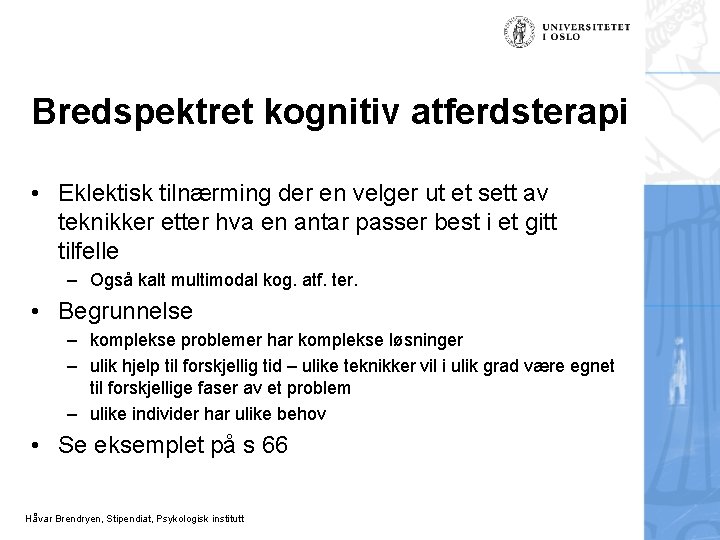 UNIVERSITETET I OSLO

Bredspektret kognitiv atferdsterapi

• Eklektisk tilnærming der en velger ut et sett av teknikker etter hva en antar passer best i et gitt tilfelle
– Også kalt multimodal kog. atf. ter.
• Begrunnelse
– komplekse problemer har komplekse løsninger
– ulik hjelp til forskjellig tid – ulike teknikker vil i ulik grad være egnet til forskjellige faser av et problem
– ulike individer har ulike behov
• Se eksemplet på s 66

Håvar Brendryen, Stipendiat, Psykologisk institutt